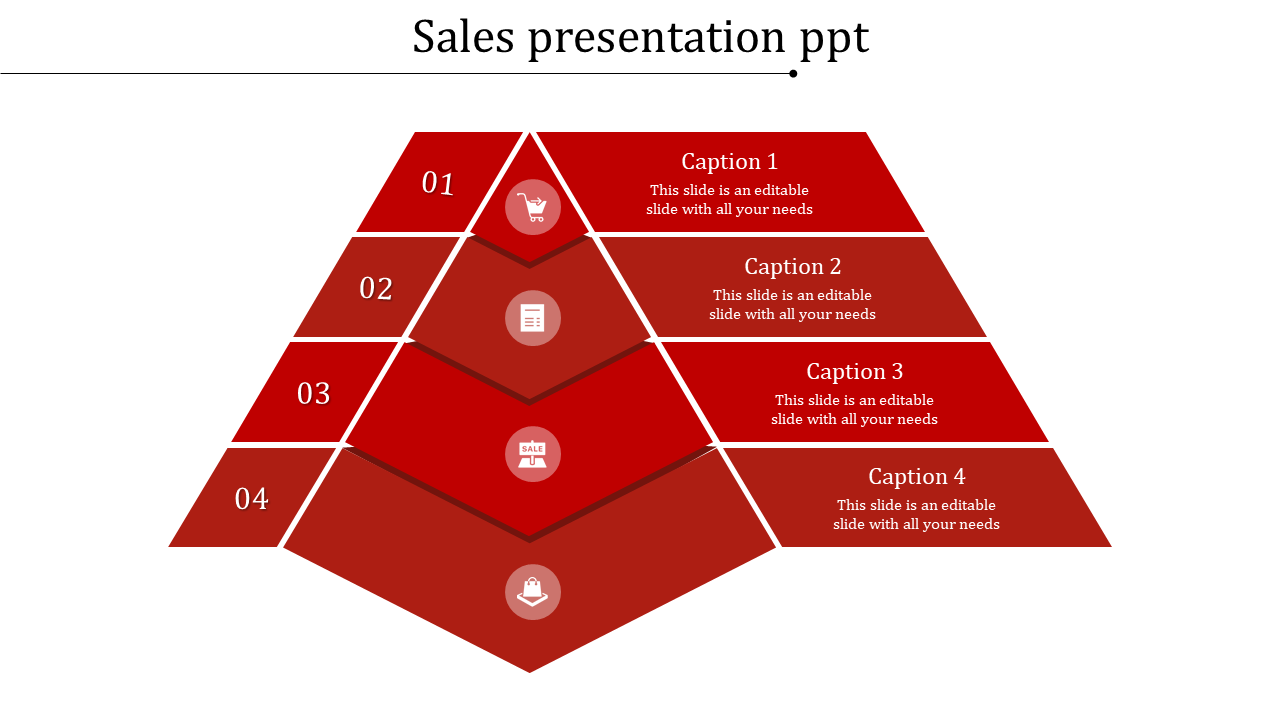 Sales presentation ppt

01

Caption 1
This slide is an editable slide with all your needs

02

Caption 2
This slide is an editable slide with all your needs

03

Caption 3
This slide is an editable slide with all your needs

SALE

04

Caption 4
This slide is an editable slide with all your needs